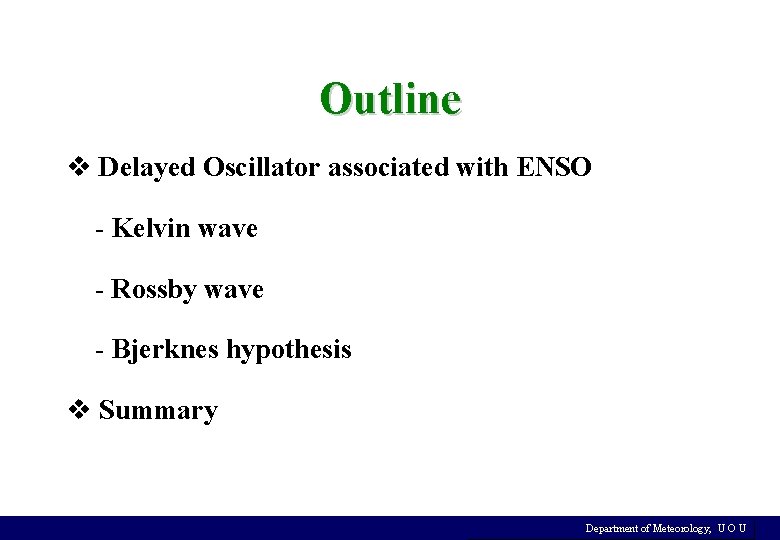 Outline

❖ Delayed Oscillator associated with ENSO

- Kelvin wave

- Rossby wave

- Bjerknes hypothesis

❖ Summary

Department of Meteorology, U O U